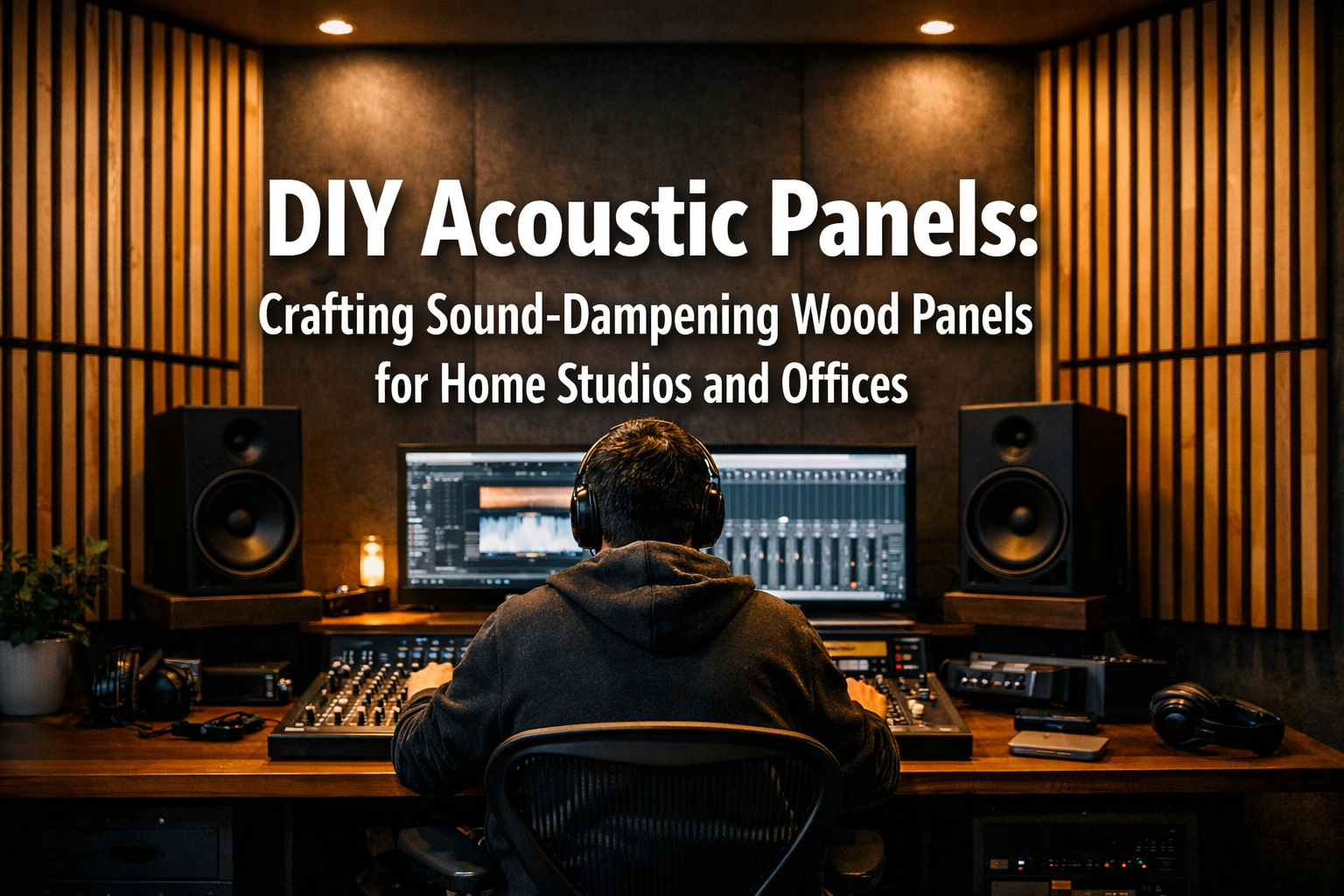 DIY Acoustic Panels:

Crafting Sound-Dampening Wood Panels for Home Studios and Offices